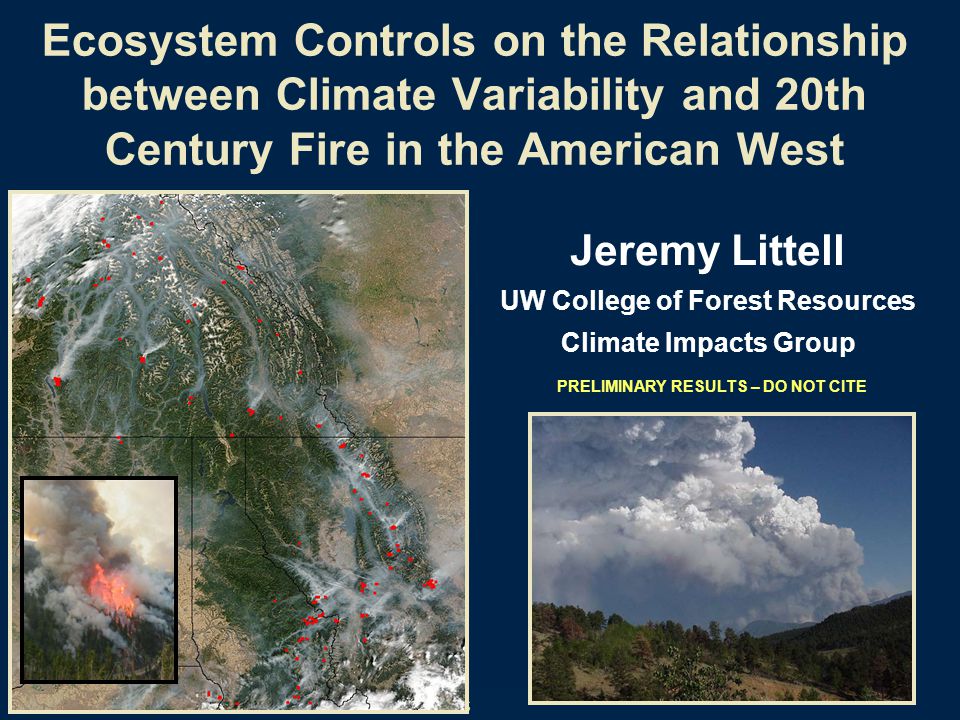 Ecosystem Controls on the Relationship between Climate Variability and 20th Century Fire in the American West

Jeremy Littell

UW College of Forest Resources

Climate Impacts Group

PRELIMINARY RESULTS – DO NOT CITE